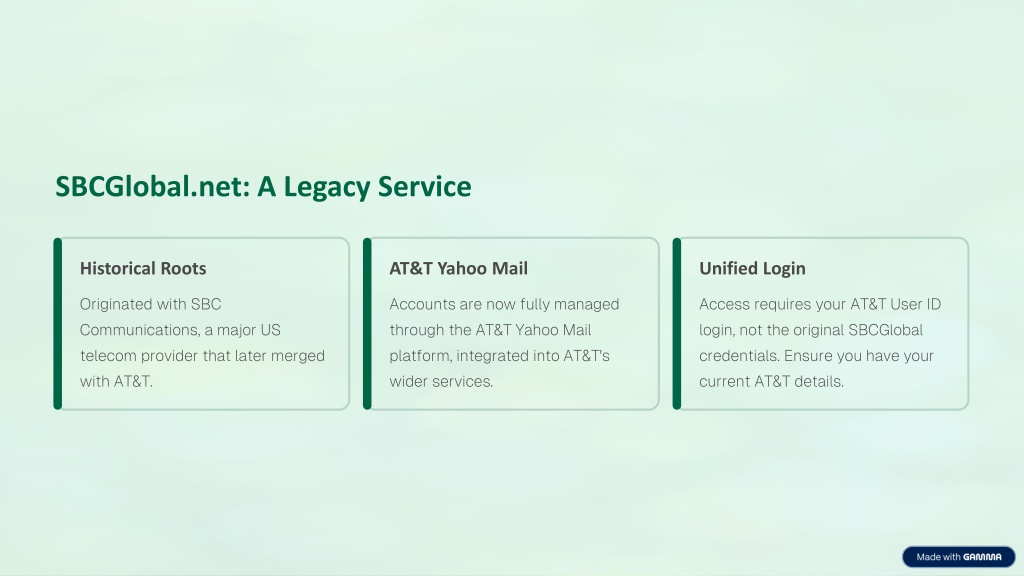 SBCGlobal.net: A Legacy Service

Historical Roots

Originated with SBC Communications, a major US telecom provider that later merged with AT&T.

AT&T Yahoo Mail

Accounts are now fully managed through the AT&T Yahoo Mail platform, integrated into AT&T's wider services.

Unified Login

Access requires your AT&T User ID login, not the original SBCGlobal credentials. Ensure you have your current AT&T details.

Made with GAMMA